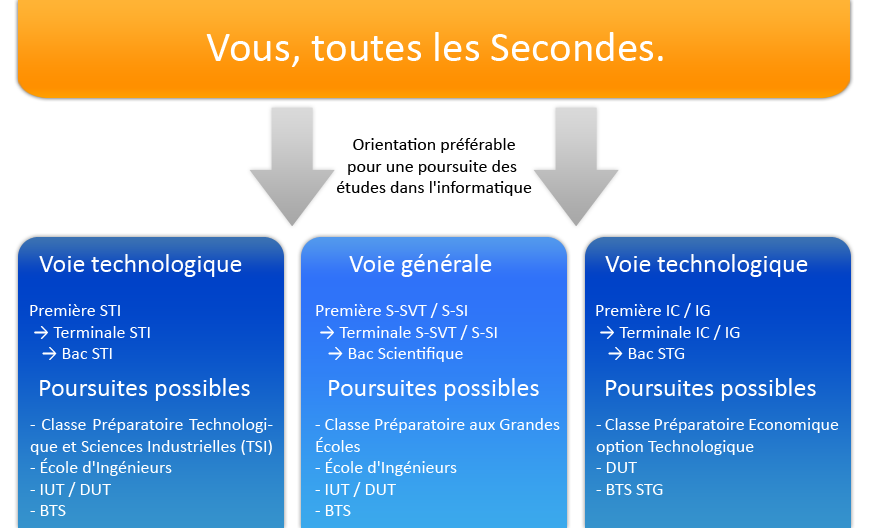 Vous, toutes les Secondes.

Orientation préférable pour une poursuite des études dans l'informatique

Voie technologique

Première STI
→ Terminale STI
→ Bac STI

Poursuites possibles

- Classe Préparatoire Technologique et Sciences Industrielles (TSI)
- École d'Ingénieurs
- IUT / DUT
- BTS

Voie générale

Première S-SVT / S-SI
→ Terminale S-SVT / S-SI
→ Bac Scientifique

Poursuites possibles

- Classe Préparatoire aux Grandes Écoles
- École d'Ingénieurs
- IUT / DUT
- BTS

Voie technologique

Première IC / IG
→ Terminale IC / IG
→ Bac STG

Poursuites possibles

- Classe Préparatoire Economique option Technologique
- DUT
- BTS STG